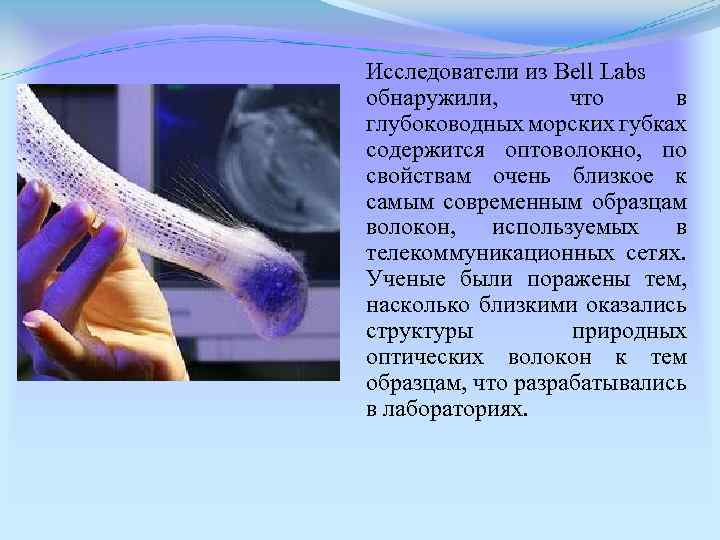 Исследователи из Bell Labs обнаружили, что в глубоководных морских губках содержится оптоволокно, по свойствам очень близкое к самым современным образцам волокон, используемых в телекоммуникационных сетях. Ученые были поражены тем, насколько близкими оказались структуры природных оптических волокон к тем образцам, что разрабатывались в лабораториях.